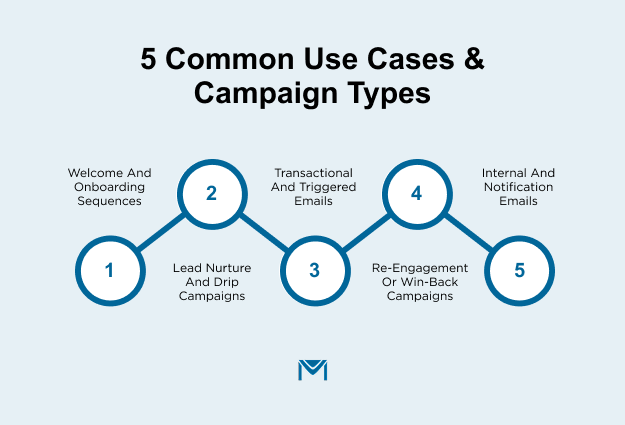 5 Common Use Cases & Campaign Types

1
Welcome And Onboarding Sequences

2
Lead Nurture And Drip Campaigns

3
Transactional And Triggered Emails

4
Re-Engagement Or Win-Back Campaigns

5
Internal And Notification Emails

M